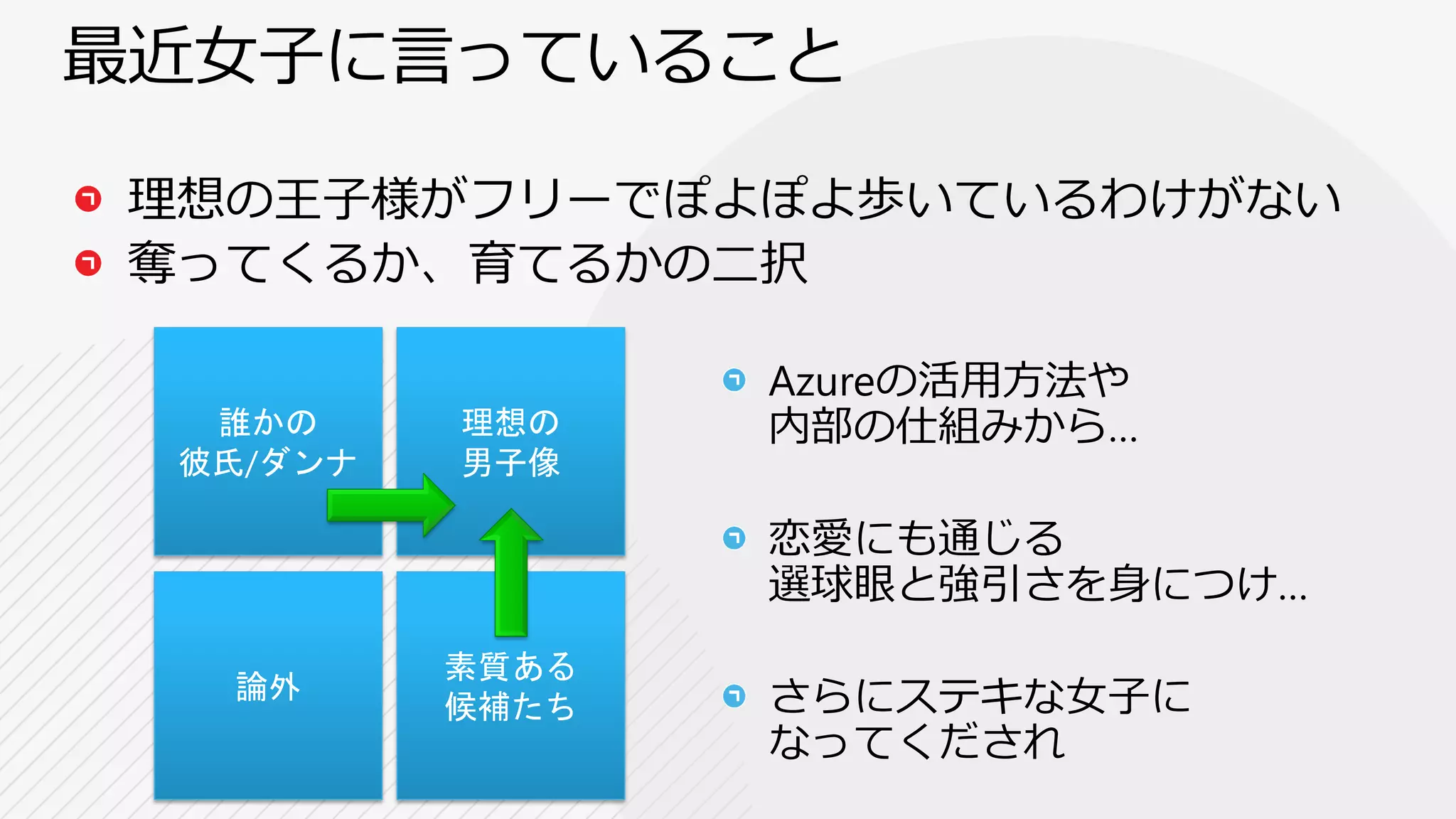 最近女子に言っていること

理想の王子様がフリーでぽよぽよ歩いているわけがない

奪ってくるか、育てるかの二択

誰かの彼氏/ダンナ

理想の男子像

論外

素質ある候補たち

Azureの活用方法や内部の仕組みから…

恋愛にも通じる選球眼と強引さを身につけ…

さらにステキな女子になってくだされ